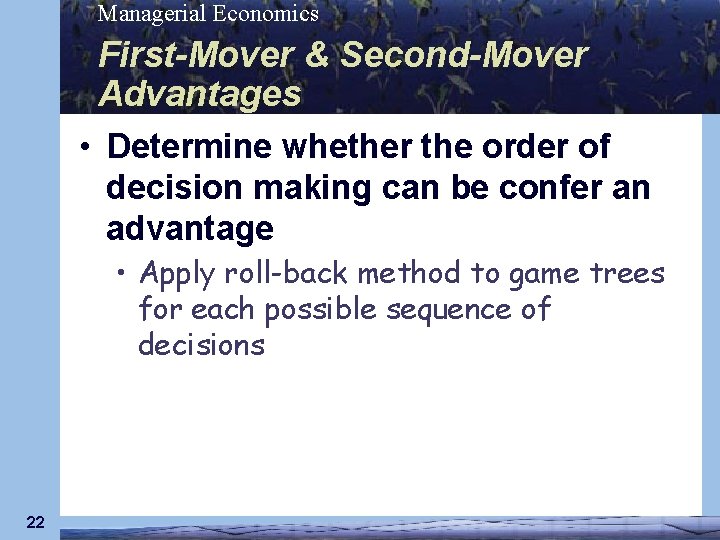 Managerial Economics

First-Mover & Second-Mover Advantages

• Determine whether the order of decision making can be confer an advantage

• Apply roll-back method to game trees for each possible sequence of decisions

22